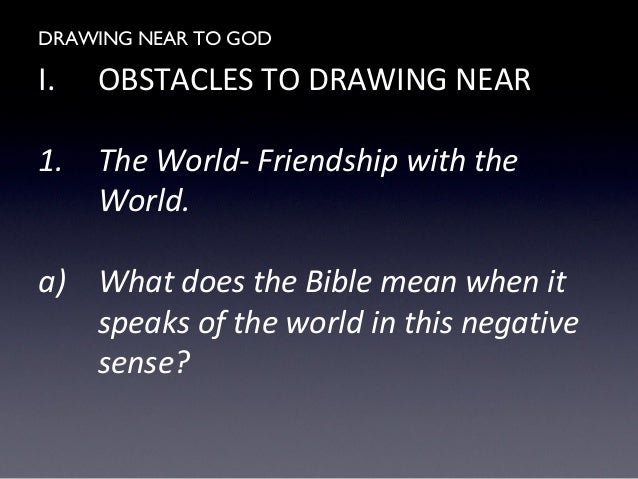 DRAWING NEAR TO GOD

I. OBSTACLES TO DRAWING NEAR

1. The World- Friendship with the World.

a) What does the Bible mean when it speaks of the world in this negative sense?